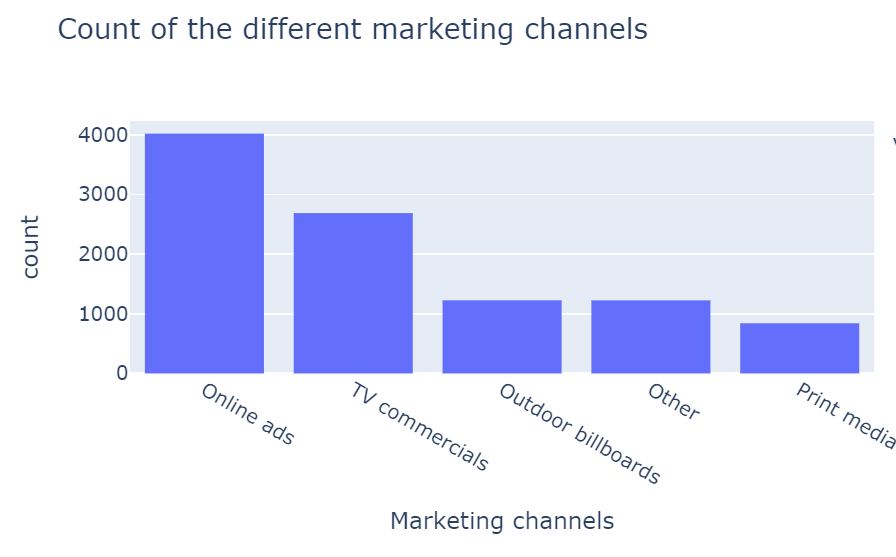 Count of the different marketing channels

count

4000
3000
2000
1000
0

Online ads
TV commercials
Outdoor billboards
Other
Print media

Marketing channels